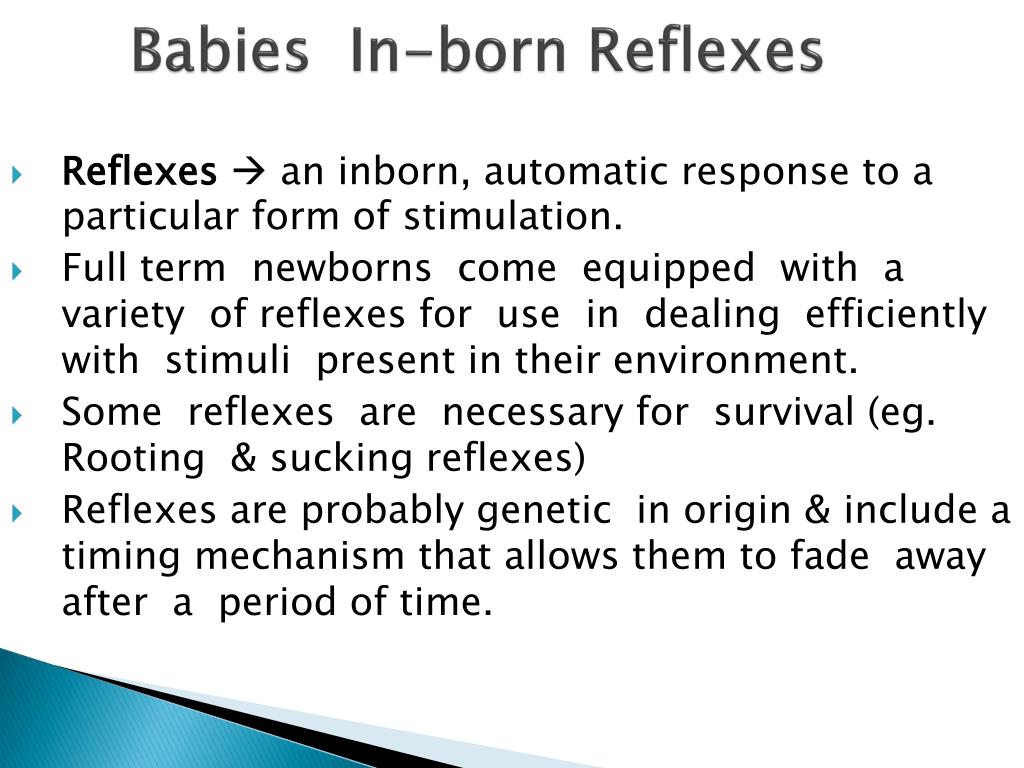 Babies In-born Reflexes

Reflexes → an inborn, automatic response to a particular form of stimulation.

Full term newborns come equipped with a variety of reflexes for use in dealing efficiently with stimuli present in their environment.

Some reflexes are necessary for survival (eg. Rooting & sucking reflexes)

Reflexes are probably genetic in origin & include a timing mechanism that allows them to fade away after a period of time.